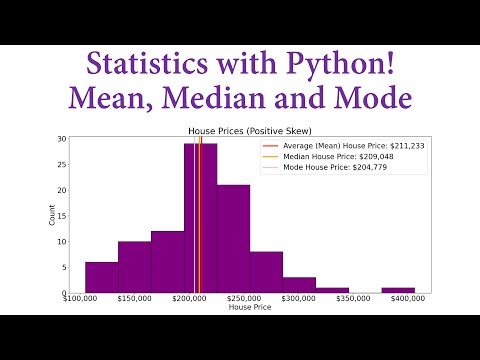 Statistics with Python!
Mean, Median and Mode

House Prices (Positive Skew)

Average (Mean) House Price: \$211,233
Median House Price: \$209,048
Mode House Price: \$204,779

Count

30
25
20
15
10
5
0

\$100,000 \$150,000 \$200,000 \$250,000 \$300,000 \$350,000 \$400,000

House Price